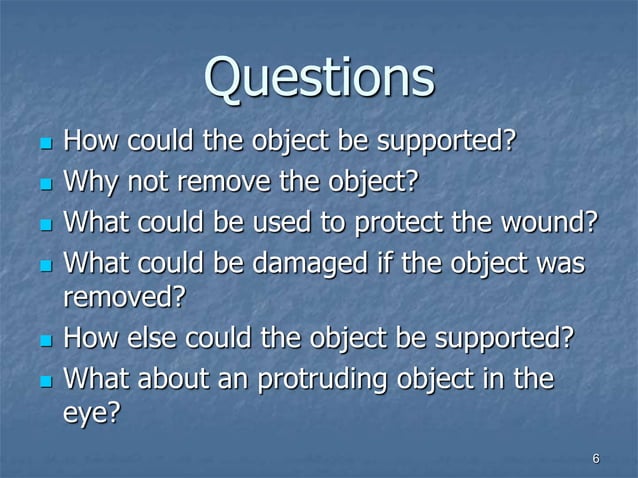 Questions

- How could the object be supported?
- Why not remove the object?
- What could be used to protect the wound?
- What could be damaged if the object was removed?
- How else could the object be supported?
- What about an protruding object in the eye?

6